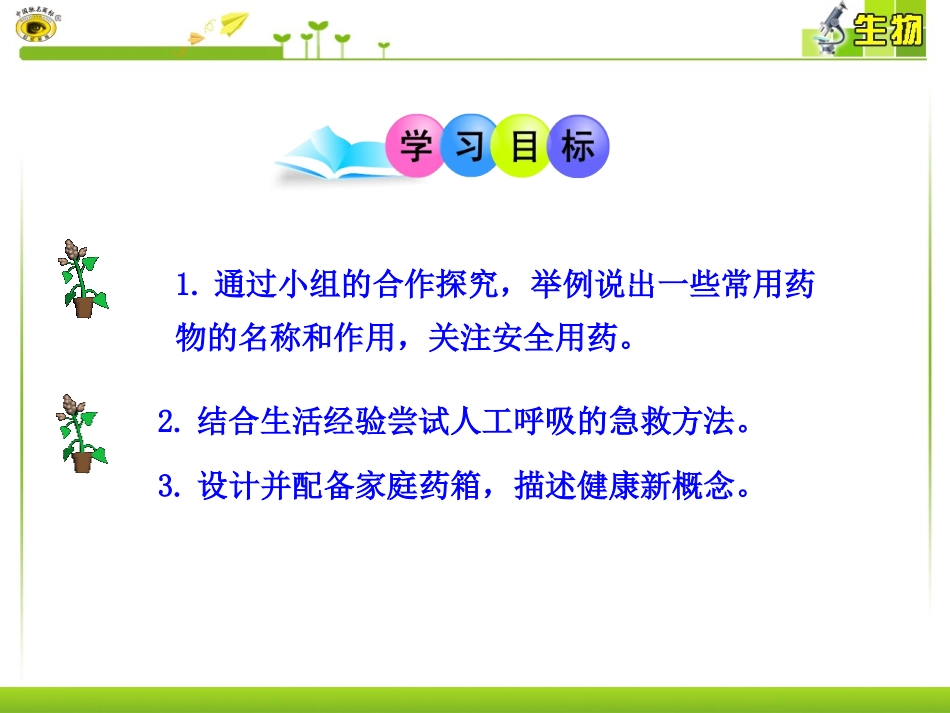 生物

学习目标

1. 通过小组的合作探究，举例说出一些常用药物的名称和作用，关注安全用药。

2. 结合生活经验尝试人工呼吸的急救方法。

3. 设计并配备家庭药箱，描述健康新概念。